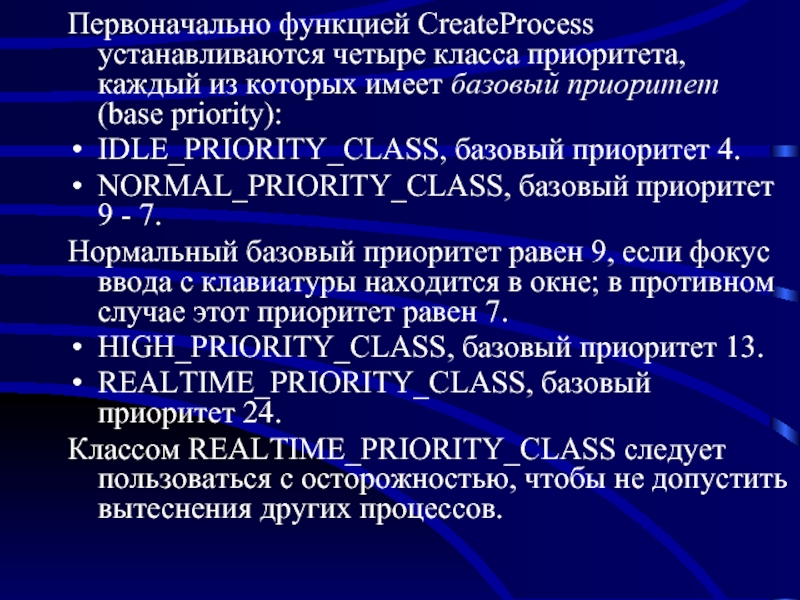 Первоначально функцией CreateProcess устанавливаются четыре класса приоритета, каждый из которых имеет базовый приоритет (base priority):

• IDLE_PRIORITY_CLASS, базовый приоритет 4.
• NORMAL_PRIORITY_CLASS, базовый приоритет 9 - 7.

Нормальный базовый приоритет равен 9, если фокус ввода с клавиатуры находится в окне; в противном случае этот приоритет равен 7.

• HIGH_PRIORITY_CLASS, базовый приоритет 13.
• REALTIME_PRIORITY_CLASS, базовый приоритет 24.

Классом REALTIME_PRIORITY_CLASS следует пользоваться с осторожностью, чтобы не допустить вытеснения других процессов.